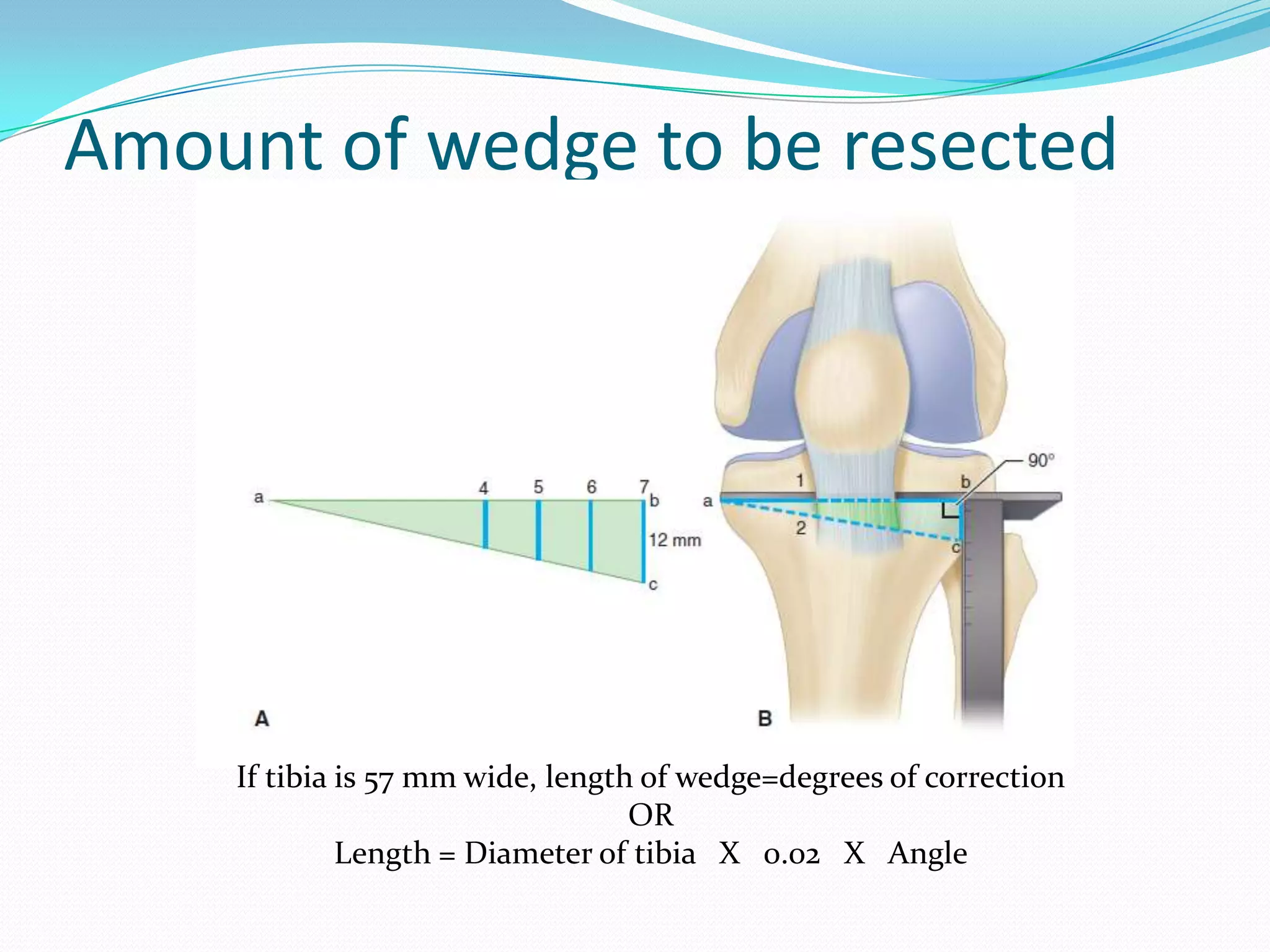 Amount of wedge to be resected

a
4
5
6
7
b
12 mm
c
A

90°
1
b
a
2
c
B

If tibia is 57 mm wide, length of wedge=degrees of correction
OR
Length = Diameter of tibia X 0.02 X Angle